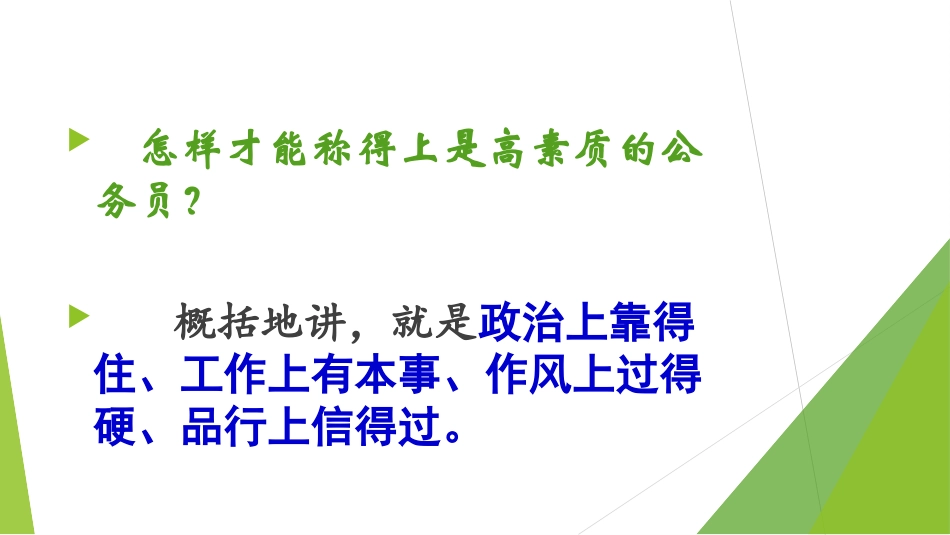 怎样才能称得上是高素质的公务员？

概括地讲，就是政治上靠得住、工作上有本事、作风上过得硬、品行上信得过。